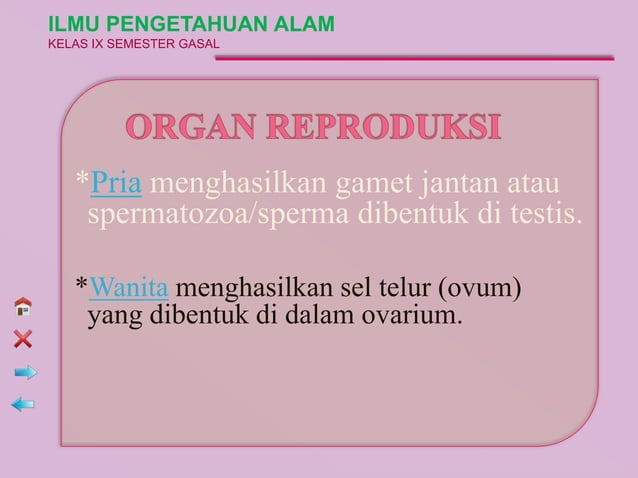 ILMU PENGETAHUAN ALAM
KELAS IX SEMESTER GASAL

ORGAN REPRODUKSI

*Pria menghasilkan gamet jantan atau spermatozoa/sperma dibentuk di testis.

*Wanita menghasilkan sel telur (ovum) yang dibentuk di dalam ovarium.